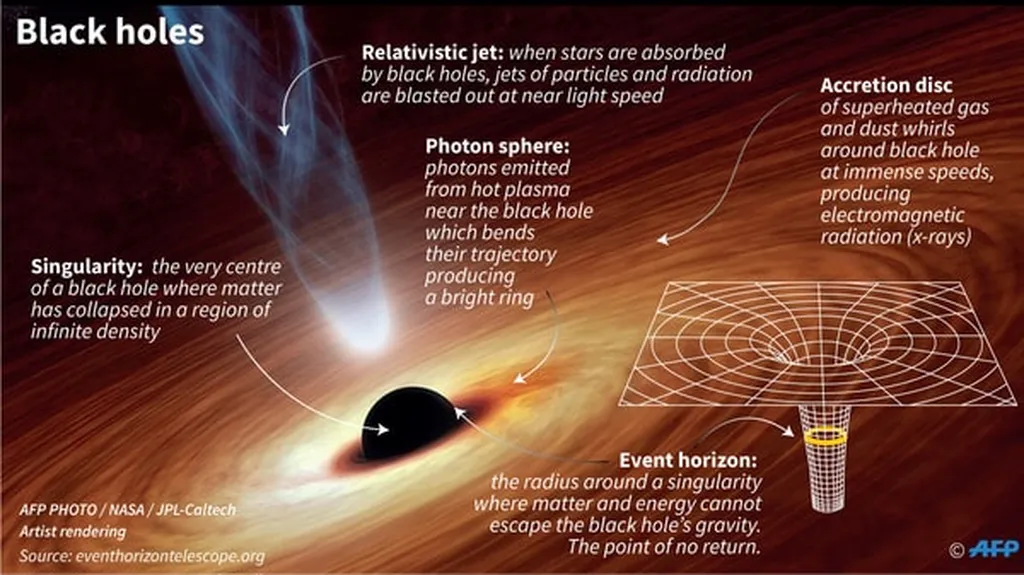 Black holes

Relativistic jet: when stars are absorbed by black holes, jets of particles and radiation are blasted out at near light speed

Accretion disc of superheated gas and dust whirls around black hole at immense speeds, producing electromagnetic radiation (x-rays)

Photon sphere: photons emitted from hot plasma near the black hole which bends their trajectory producing a bright ring

Singularity: the very centre of a black hole where matter has collapsed in a region of infinite density

Event horizon: the radius around a singularity where matter and energy cannot escape the black hole's gravity. The point of no return.

AFP PHOTO / NASA / JPL-Caltech
Artist rendering
Source: eventhorizontelescope.org

© AFP